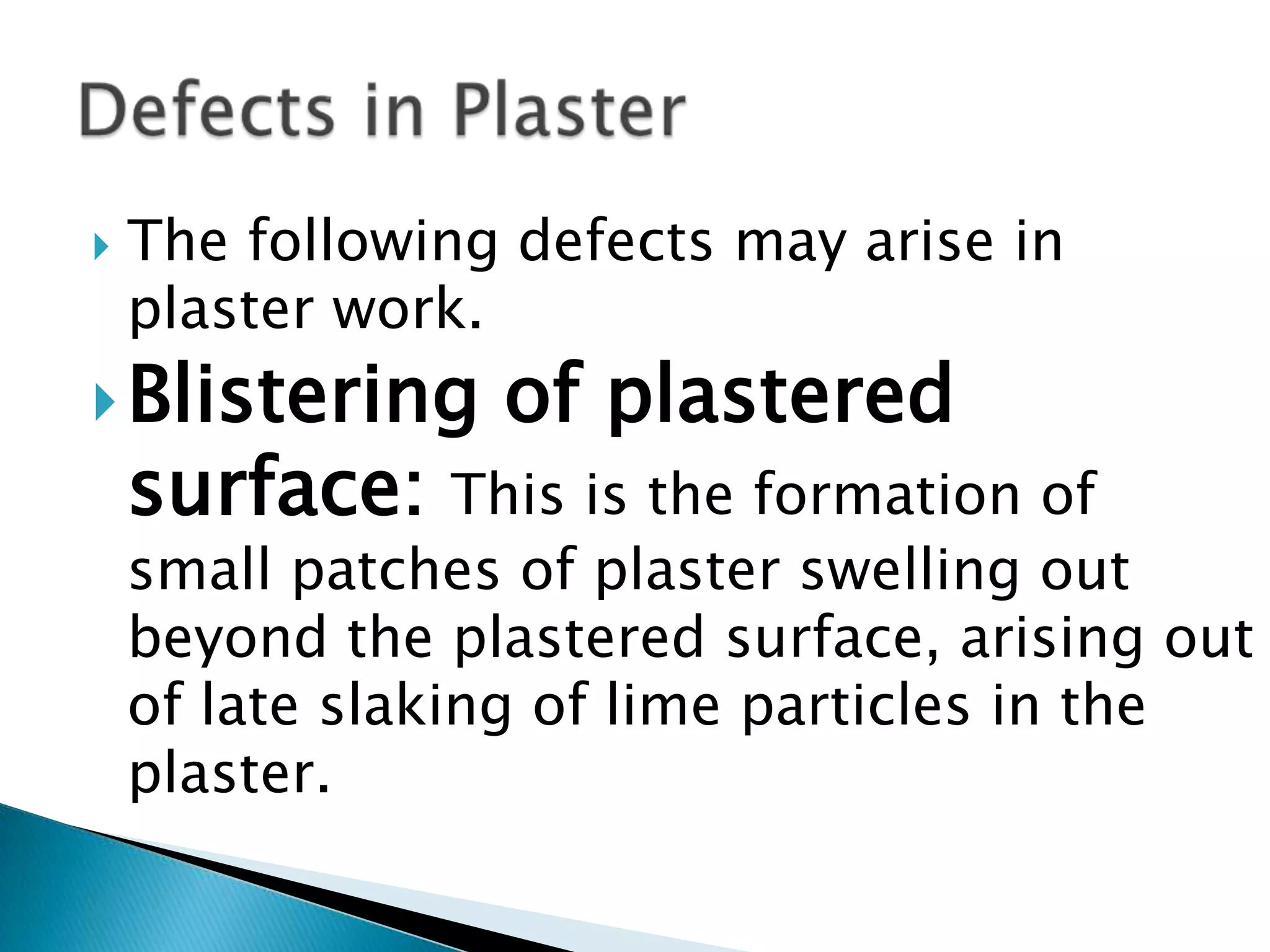 Defects in Plaster

The following defects may arise in plaster work.

Blistering of plastered surface: This is the formation of small patches of plaster swelling out beyond the plastered surface, arising out of late slaking of lime particles in the plaster.